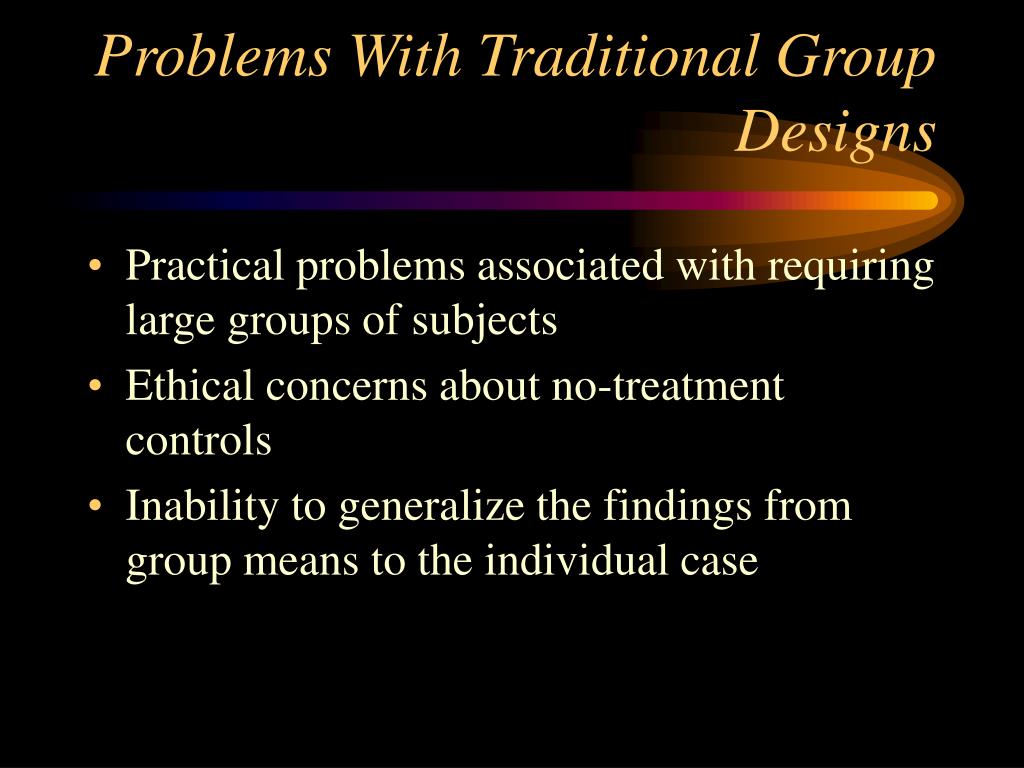 Problems With Traditional Group Designs

• Practical problems associated with requiring large groups of subjects
• Ethical concerns about no-treatment controls
• Inability to generalize the findings from group means to the individual case